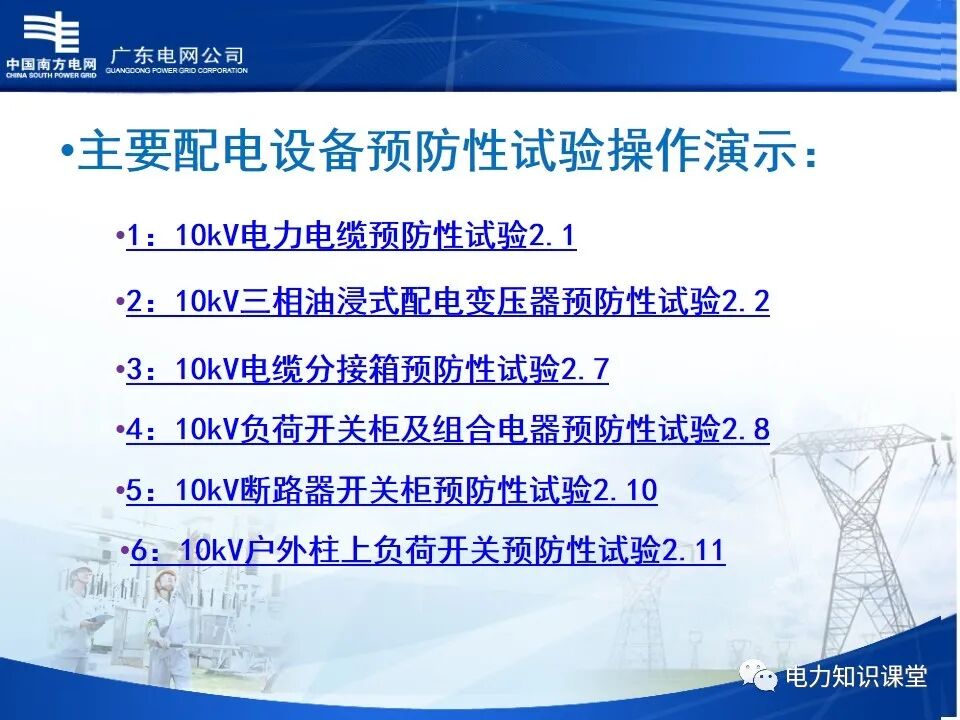 中国南方电网
CHINA SOUTH POWER GRID
广东电网公司
GUANGDONG POWER GRID CORPORATION

•主要配电设备预防性试验操作演示：

•1：10kV电力电缆预防性试验2.1

•2：10kV三相油浸式配电变压器预防性试验2.2

•3：10kV电缆分接箱预防性试验2.7

•4：10kV负荷开关柜及组合电器预防性试验2.8

•5：10kV断路器开关柜预防性试验2.10

•6：10kV户外柱上负荷开关预防性试验2.11

电力知识课堂